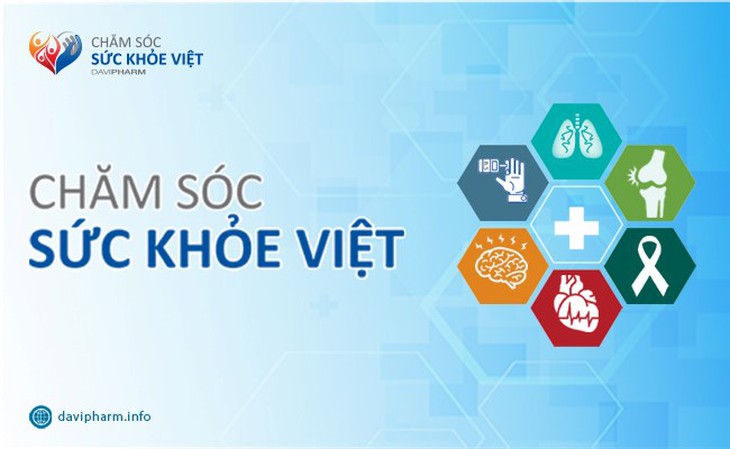 CHĂM SÓC
SỨC KHỎE VIỆT
DAVIPHARM

CHĂM SÓC
SỨC KHỎE VIỆT

davipharm.info